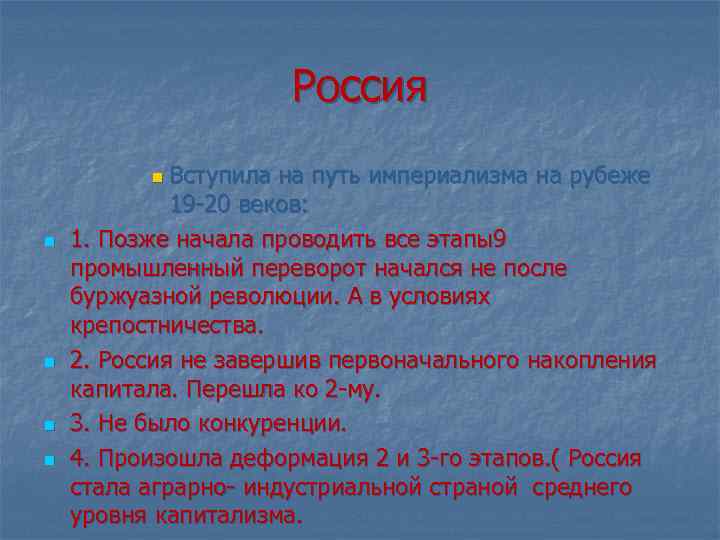 Россия

Вступила на путь империализма на рубеже 19-20 веков:

1. Позже начала проводить все этапы9 промышленный переворот начался не после буржуазной революции. А в условиях крепостничества.

2. Россия не завершив первоначального накопления капитала. Перешла ко 2-му.

3. Не было конкуренции.

4. Произошла деформация 2 и 3-го этапов.( Россия стала аграрно- индустриальной страной среднего уровня капитализма.